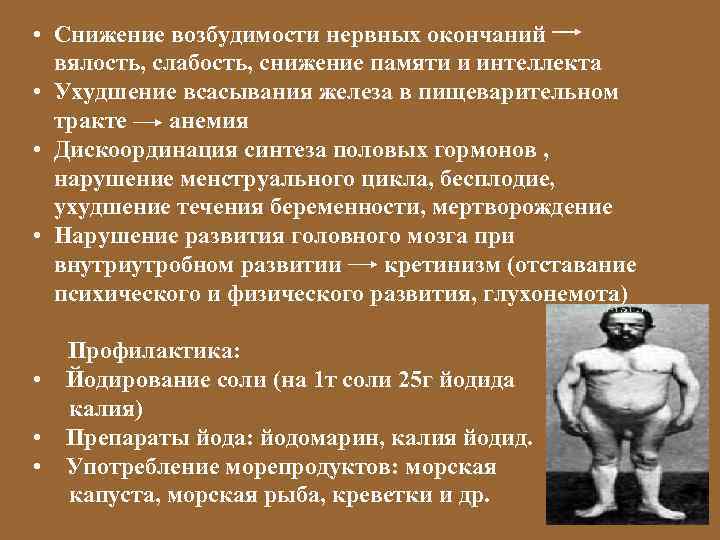 • Снижение возбудимости нервных окончаний → вялость, слабость, снижение памяти и интеллекта
• Ухудшение всасывания железа в пищеварительном тракте → анемия
• Дискоординация синтеза половых гормонов , нарушение менструального цикла, бесплодие, ухудшение течения беременности, мертворождение
• Нарушение развития головного мозга при внутриутробном развитии → кретинизм (отставание психического и физического развития, глухонемота)

Профилактика:
• Йодирование соли (на 1т соли 25г йодида калия)
• Препараты йода: йодомарин, калия йодид.
• Употребление морепродуктов: морская капуста, морская рыба, креветки и др.